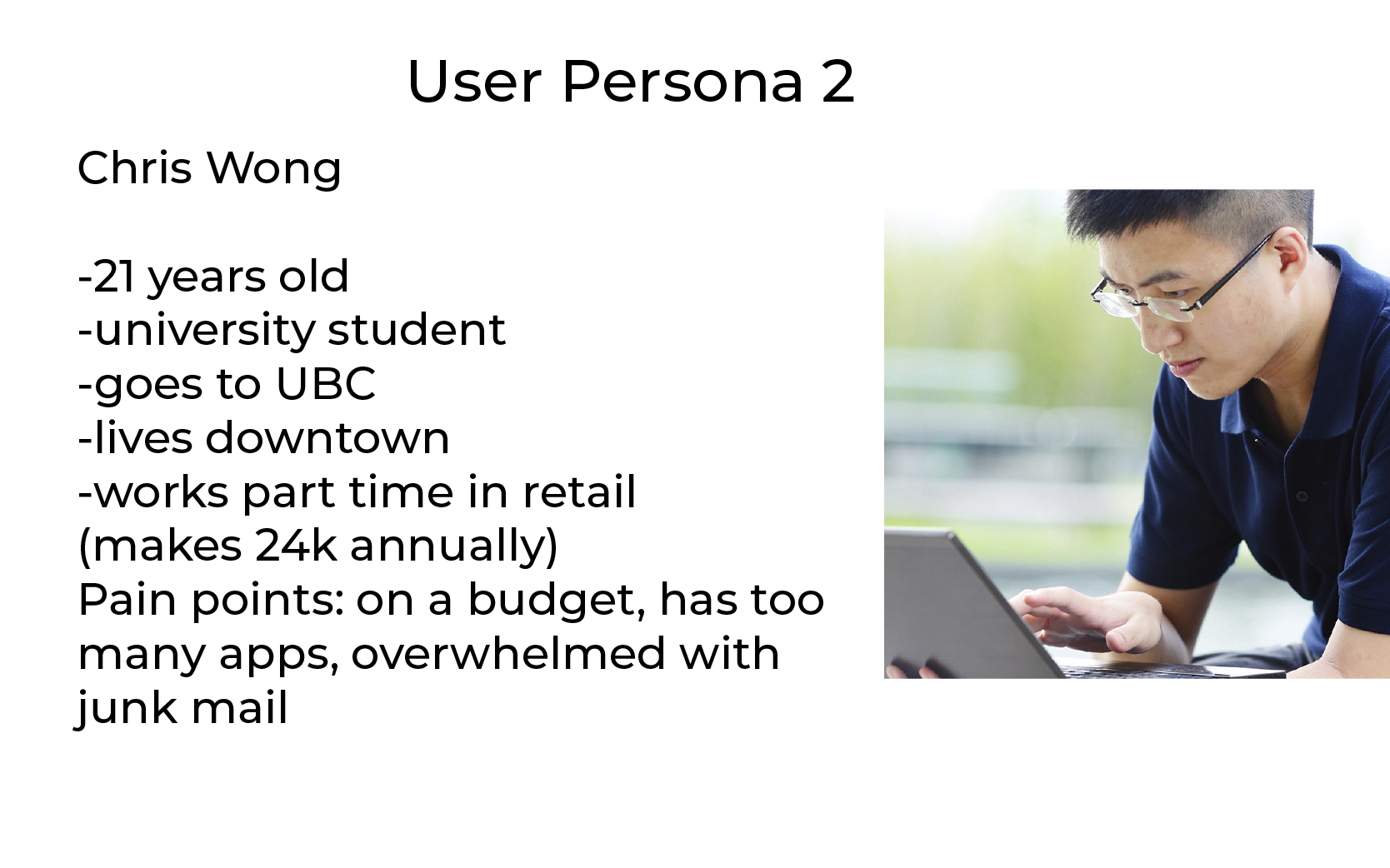 User Persona 2

Chris Wong

-21 years old
-university student
-goes to UBC
-lives downtown
-works part time in retail
(makes 24k annually)
Pain points: on a budget, has too many apps, overwhelmed with junk mail